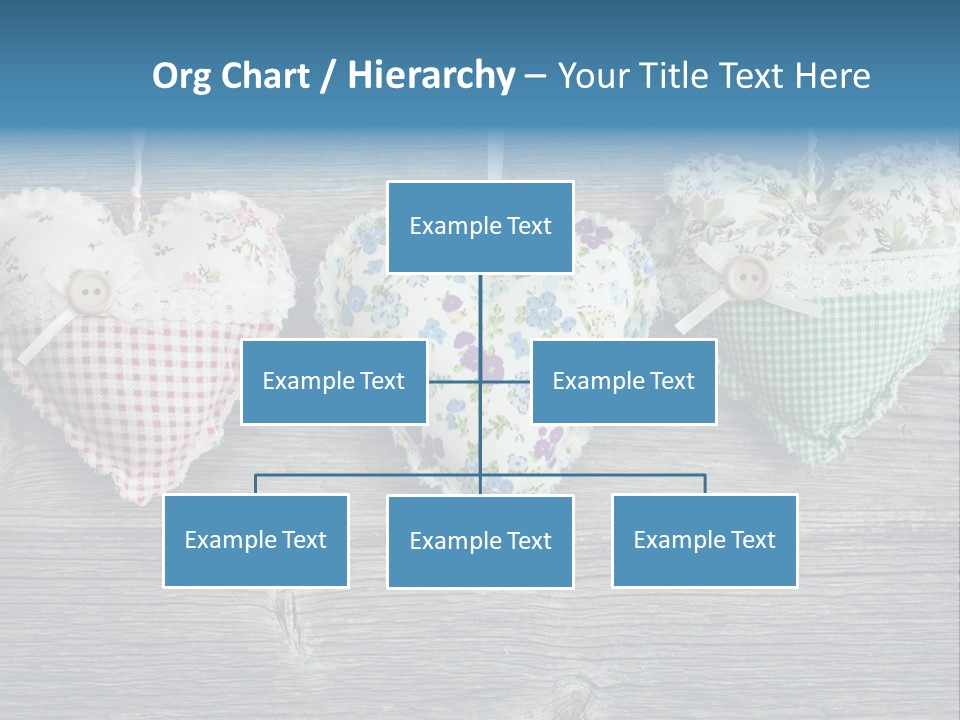 Org Chart / Hierarchy – Your Title Text Here

Example Text

Example Text

Example Text

Example Text

Example Text

Example Text